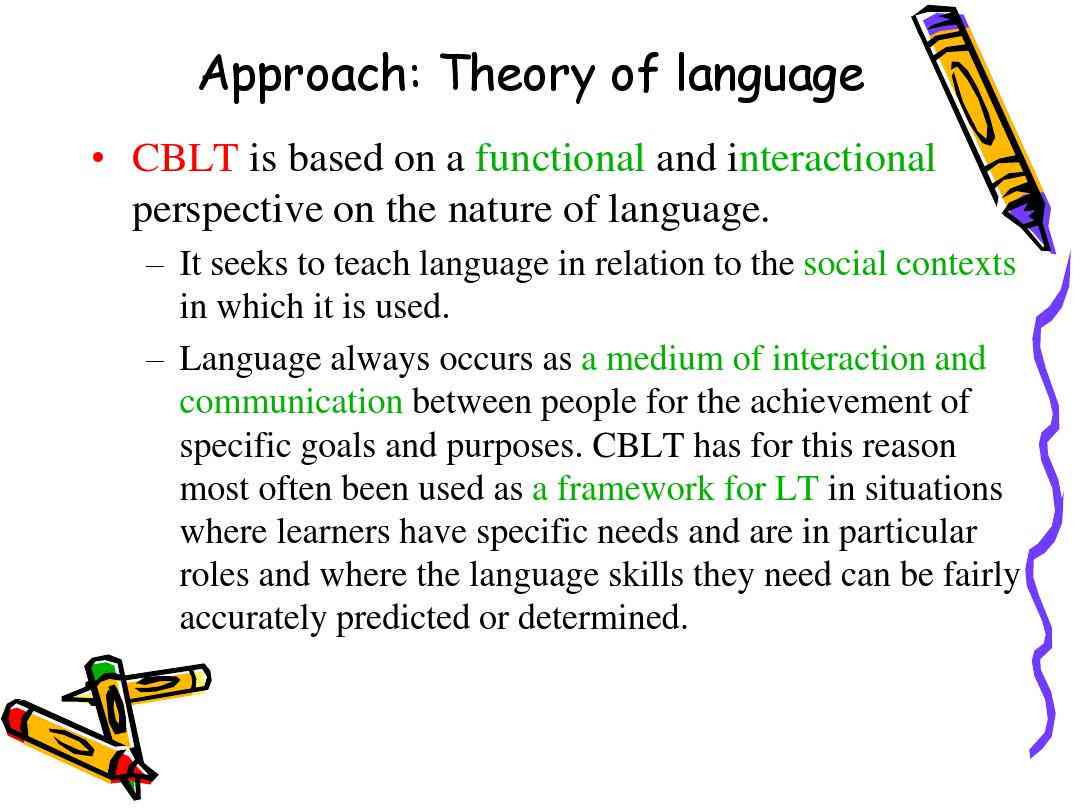 Approach: Theory of language

• CBLT is based on a functional and interactional perspective on the nature of language.

– It seeks to teach language in relation to the social contexts in which it is used.

– Language always occurs as a medium of interaction and communication between people for the achievement of specific goals and purposes. CBLT has for this reason most often been used as a framework for LT in situations where learners have specific needs and are in particular roles and where the language skills they need can be fairly accurately predicted or determined.